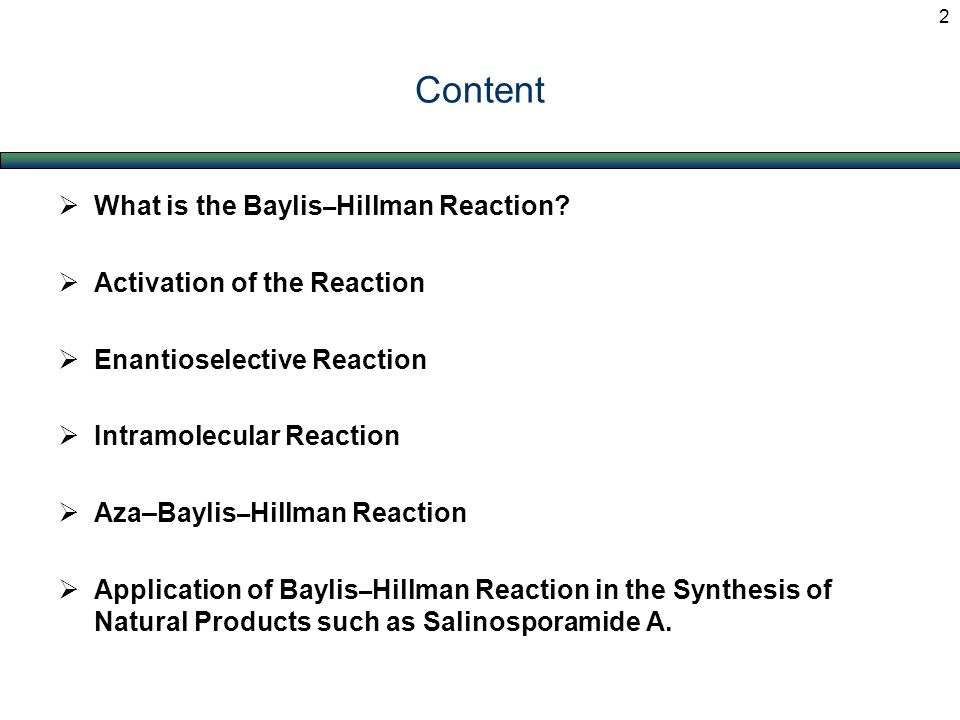 2

Content

➢ What is the Baylis–Hillman Reaction?

➢ Activation of the Reaction

➢ Enantioselective Reaction

➢ Intramolecular Reaction

➢ Aza–Baylis–Hillman Reaction

➢ Application of Baylis–Hillman Reaction in the Synthesis of Natural Products such as Salinosporamide A.